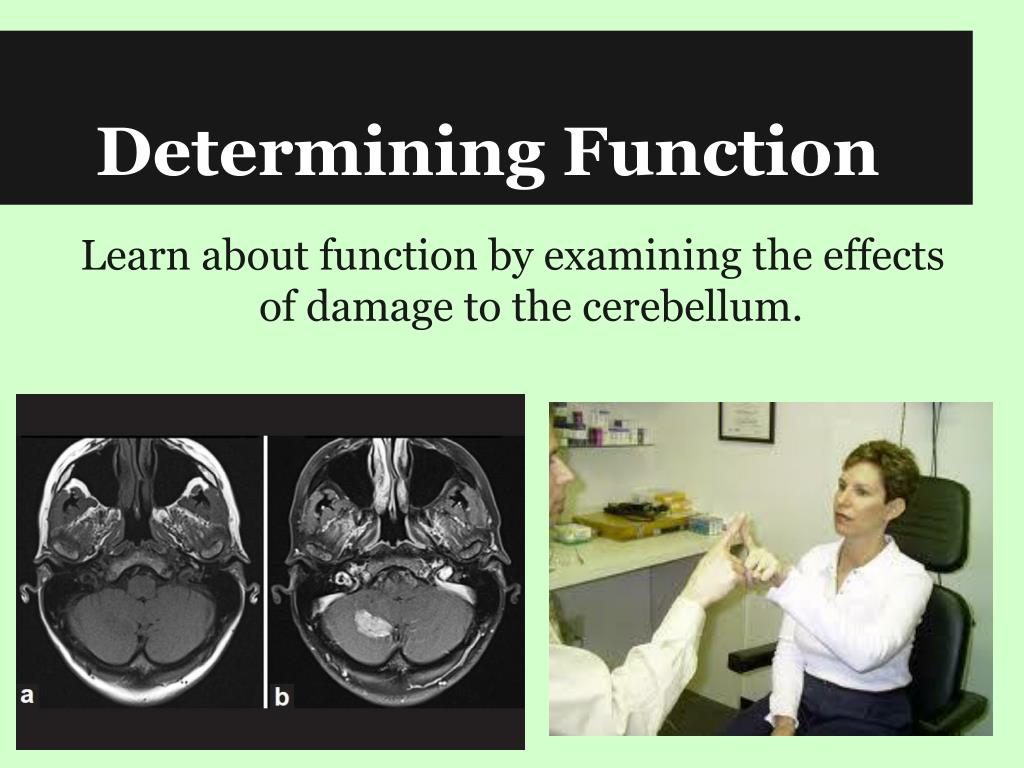 Determining Function

Learn about function by examining the effects of damage to the cerebellum.

a

b